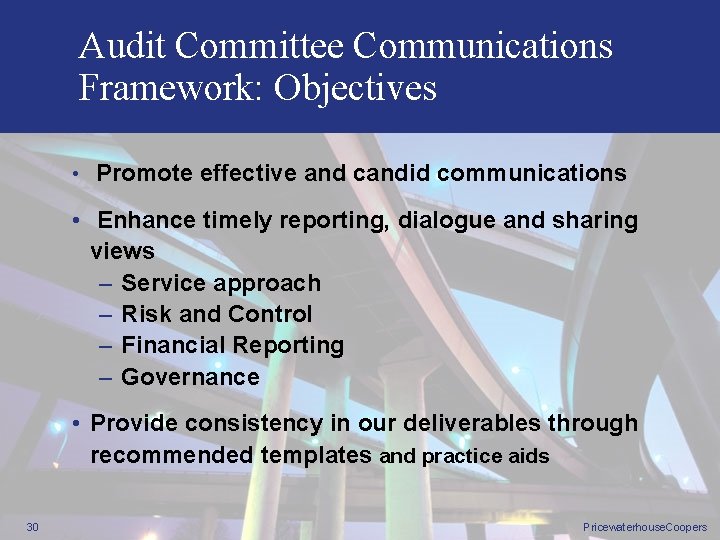 Audit Committee Communications Framework: Objectives

• Promote effective and candid communications

• Enhance timely reporting, dialogue and sharing views
– Service approach
– Risk and Control
– Financial Reporting
– Governance

• Provide consistency in our deliverables through recommended templates and practice aids

30

PricewaterhouseCoopers